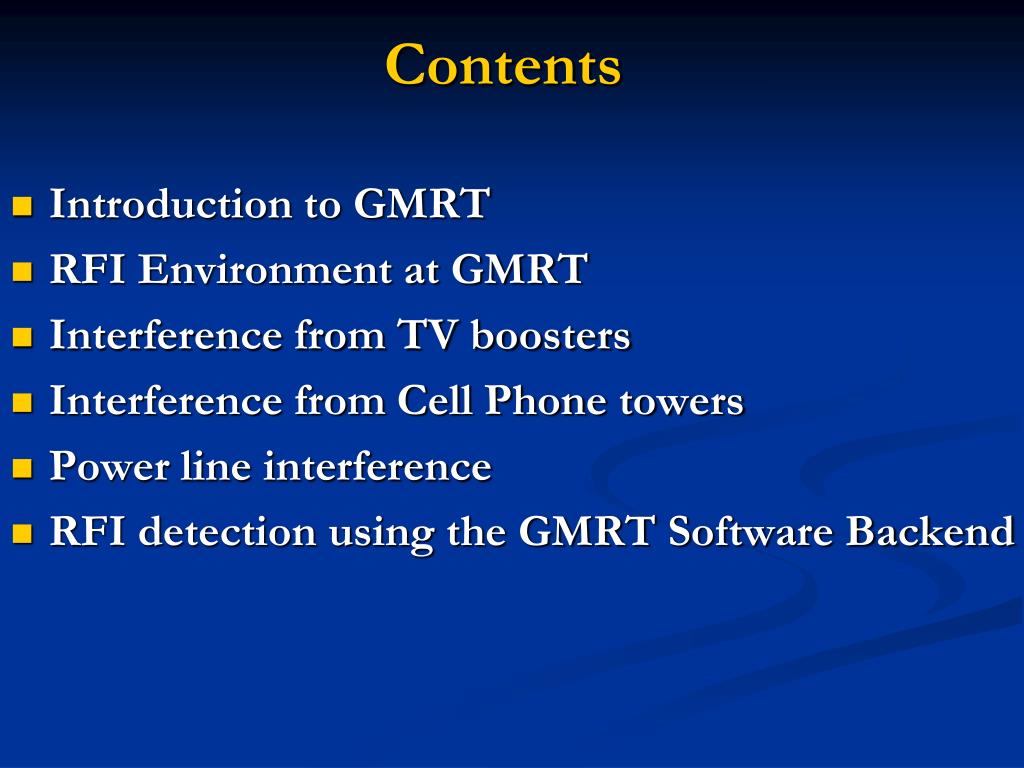 Contents

- Introduction to GMRT
- RFI Environment at GMRT
- Interference from TV boosters
- Interference from Cell Phone towers
- Power line interference
- RFI detection using the GMRT Software Backend